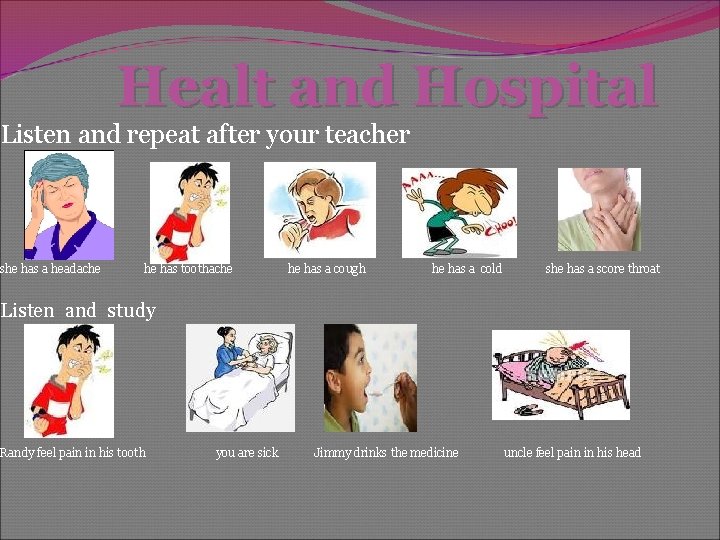 Healt and Hospital

Listen and repeat after your teacher

AAAA... CHOO!

she has a headache

he has toothache

he has a cough

he has a cold

she has a score throat

Listen and study

Randy feel pain in his tooth

you are sick

Jimmy drinks the medicine

uncle feel pain in his head